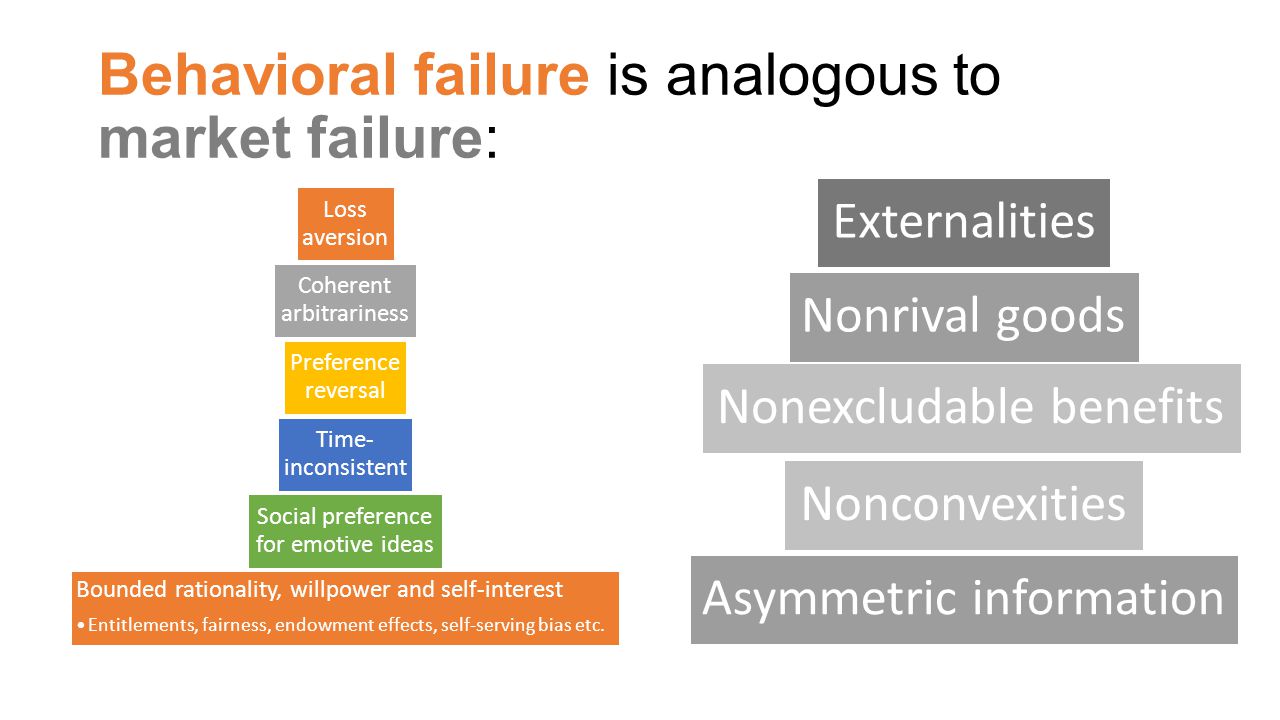 Behavioral failure is analogous to market failure:

Loss aversion

Coherent arbitrariness

Preference reversal

Time-inconsistent

Social preference for emotive ideas

Bounded rationality, willpower and self-interest
• Entitlements, fairness, endowment effects, self-serving bias etc.

Externalities

Nonrival goods

Nonexcludable benefits

Nonconvexities

Asymmetric information